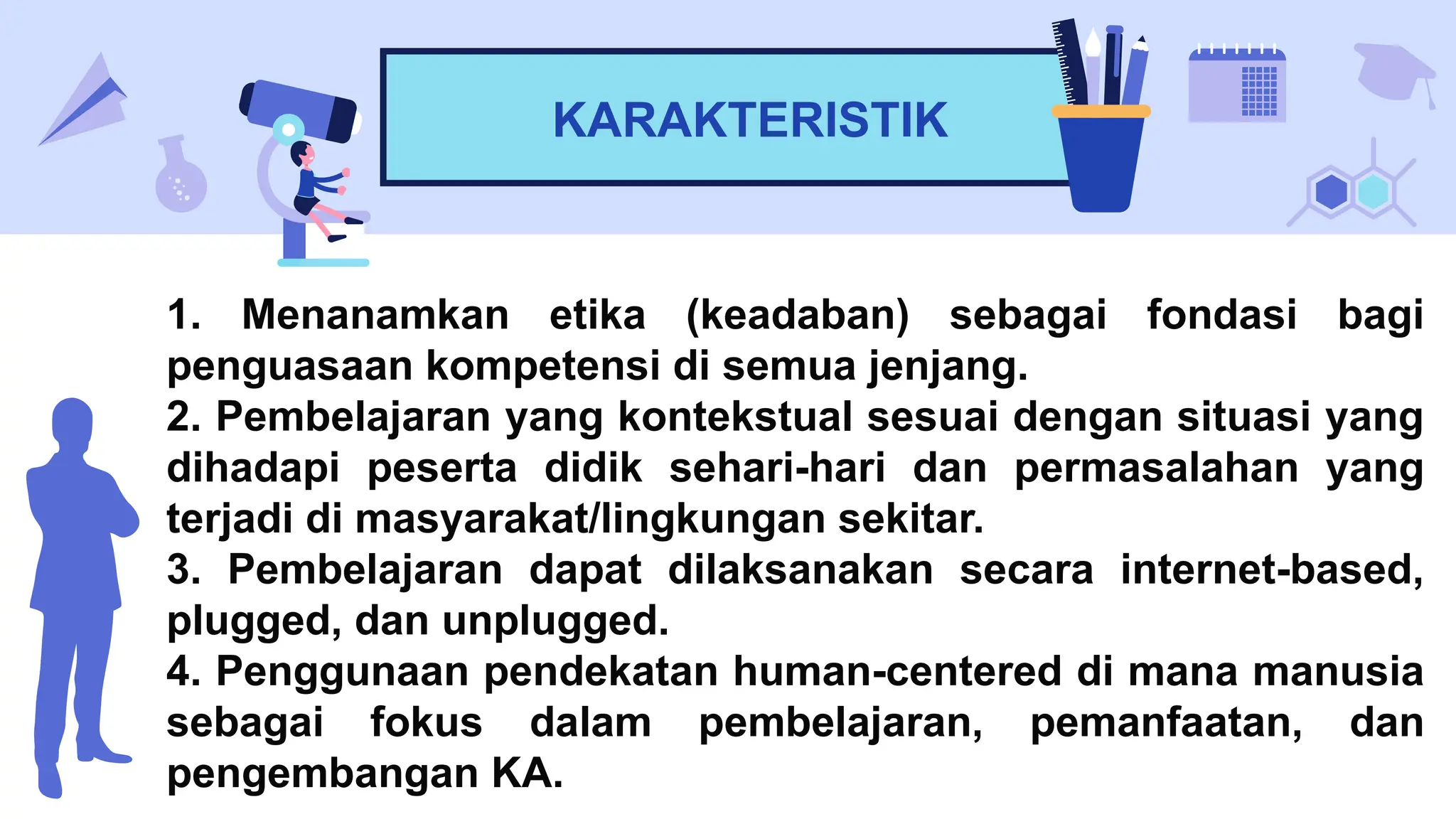 KARAKTERISTIK

1. Menanamkan etika (keadaban) sebagai fondasi bagi penguasaan kompetensi di semua jenjang.
2. Pembelajaran yang kontekstual sesuai dengan situasi yang dihadapi peserta didik sehari-hari dan permasalahan yang terjadi di masyarakat/lingkungan sekitar.
3. Pembelajaran dapat dilaksanakan secara internet-based, plugged, dan unplugged.
4. Penggunaan pendekatan human-centered di mana manusia sebagai fokus dalam pembelajaran, pemanfaatan, dan pengembangan KA.